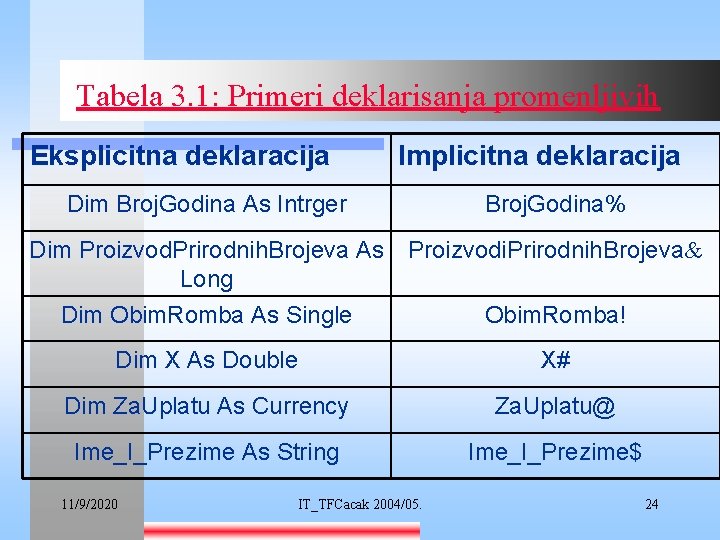 Tabela 3.1: Primeri deklarisanja promenljivih

| Eksplicitna deklaracija | Implicitna deklaracija |
|---|---|
| Dim BrojGodina As Intrger | BrojGodina% |
| Dim ProizvodPrirodnihBrojeva As Long | ProizvodiPrirodnihBrojeva& |
| Dim ObimRomba As Single | ObimRomba! |
| Dim X As Double | X# |
| Dim ZaUplatu As Currency | ZaUplatu@ |
| Ime_I_Prezime As String | Ime_I_Prezime$ |

11/9/2020 IT_TFCacak 2004/05. 24